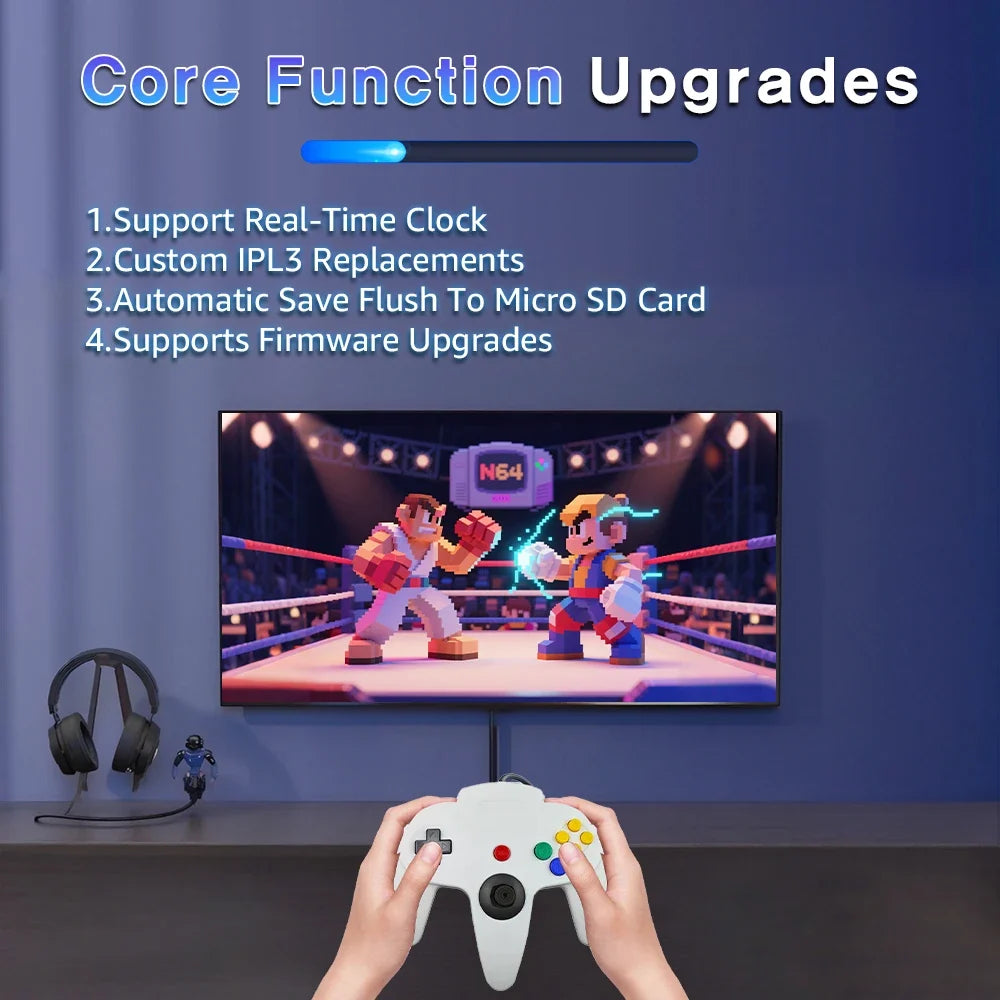 Core Function Upgrades

1.Support Real-Time Clock
2.Custom IPL3 Replacements
3.Automatic Save Flush To Micro SD Card
4.Supports Firmware Upgrades

N64